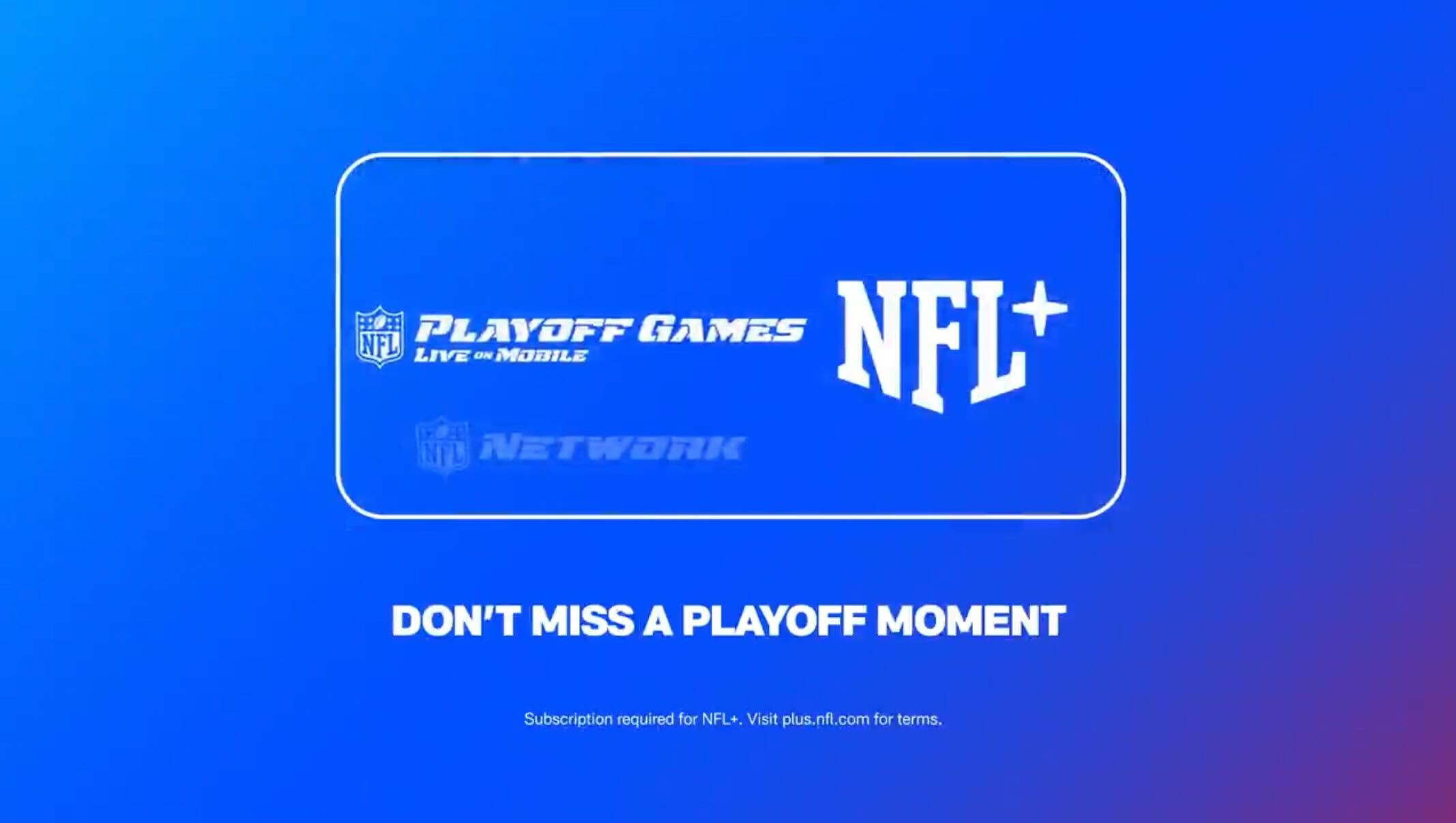 NFL PLAYOFF GAMES LIVE ON MOBILE

NFL+

NFL NETWORK

DON'T MISS A PLAYOFF MOMENT

Subscription required for NFL+. Visit plus.nfl.com for terms.